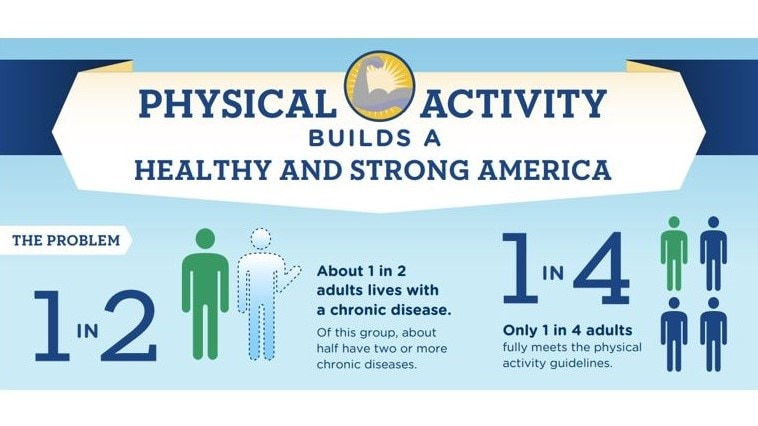 PHYSICAL ACTIVITY
BUILDS A
HEALTHY AND STRONG AMERICA

THE PROBLEM

1 IN 2

About 1 in 2 adults lives with a chronic disease.

Of this group, about half have two or more chronic diseases.

1 IN 4

Only 1 in 4 adults fully meets the physical activity guidelines.